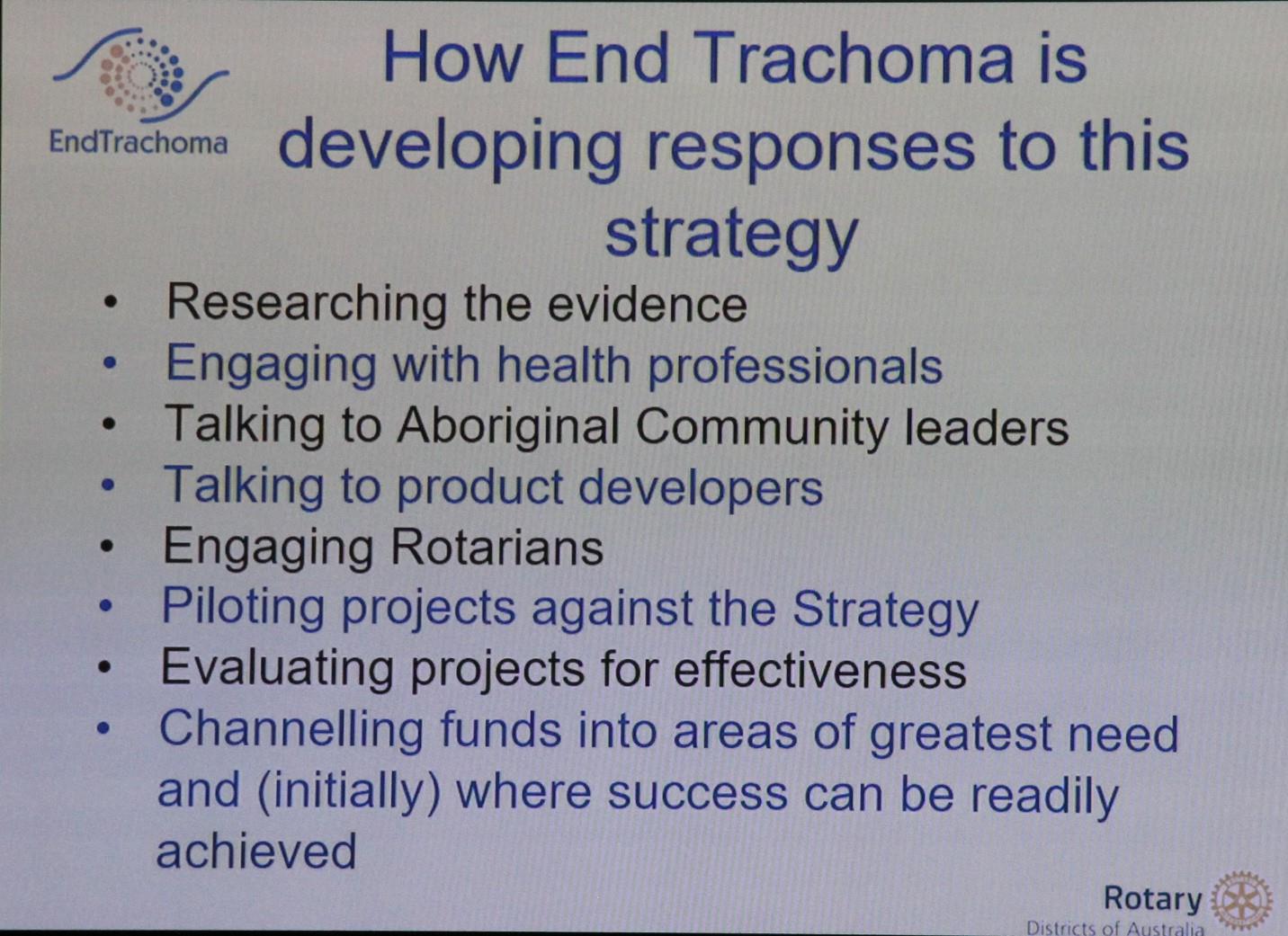 EndTrachoma

How End Trachoma is developing responses to this strategy

• Researching the evidence
• Engaging with health professionals
• Talking to Aboriginal Community leaders
• Talking to product developers
• Engaging Rotarians
• Piloting projects against the Strategy
• Evaluating projects for effectiveness
• Channelling funds into areas of greatest need and (initially) where success can be readily achieved

Rotary
Districts of Australia